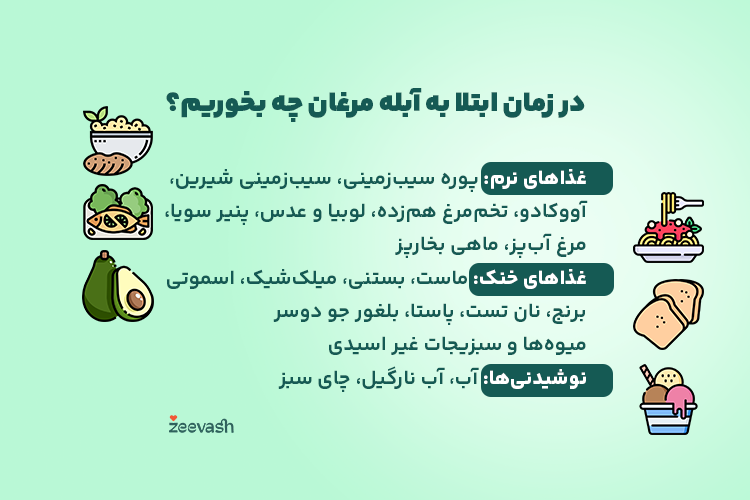 در زمان ابتلا به آبله مرغان چه بخوریم؟

غذاهای نرم: پوره سیب‌زمینی، سیب‌زمینی شیرین، آووکادو، تخم‌مرغ هم‌زده، لوبیا و عدس، پنیر سویا، مرغ آب‌پز، ماهی بخارپز

غذاهای خنک: ماست، بستنی، میلک‌شیک، اسموتی برنج، نان تست، پاستا، بلغور جو دوسر میوه‌ها و سبزیجات غیر اسیدی

نوشیدنی‌ها: آب، آب نارگیل، چای سبز

zeevash